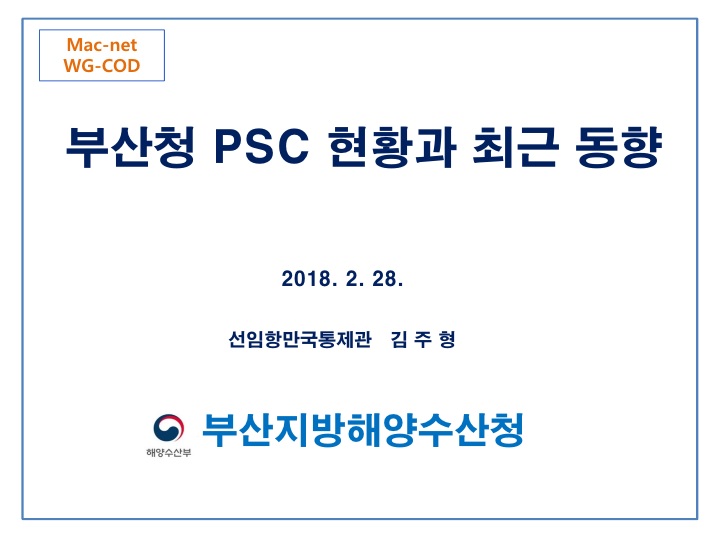 Mac-net
WG-COD

부산청 PSC 현황과 최근 동향

2018. 2. 28.

선임항만국통제관 김 주 형

해양수산부

부산지방해양수산청